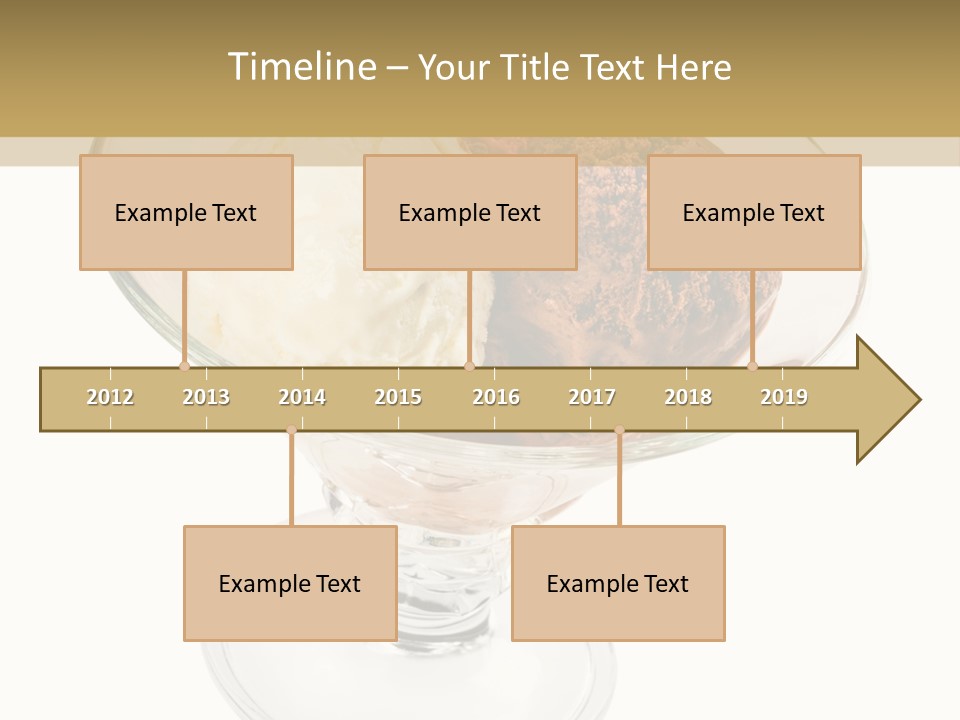 Timeline – Your Title Text Here

Example Text

Example Text

Example Text

2012 2013 2014 2015 2016 2017 2018 2019

Example Text

Example Text